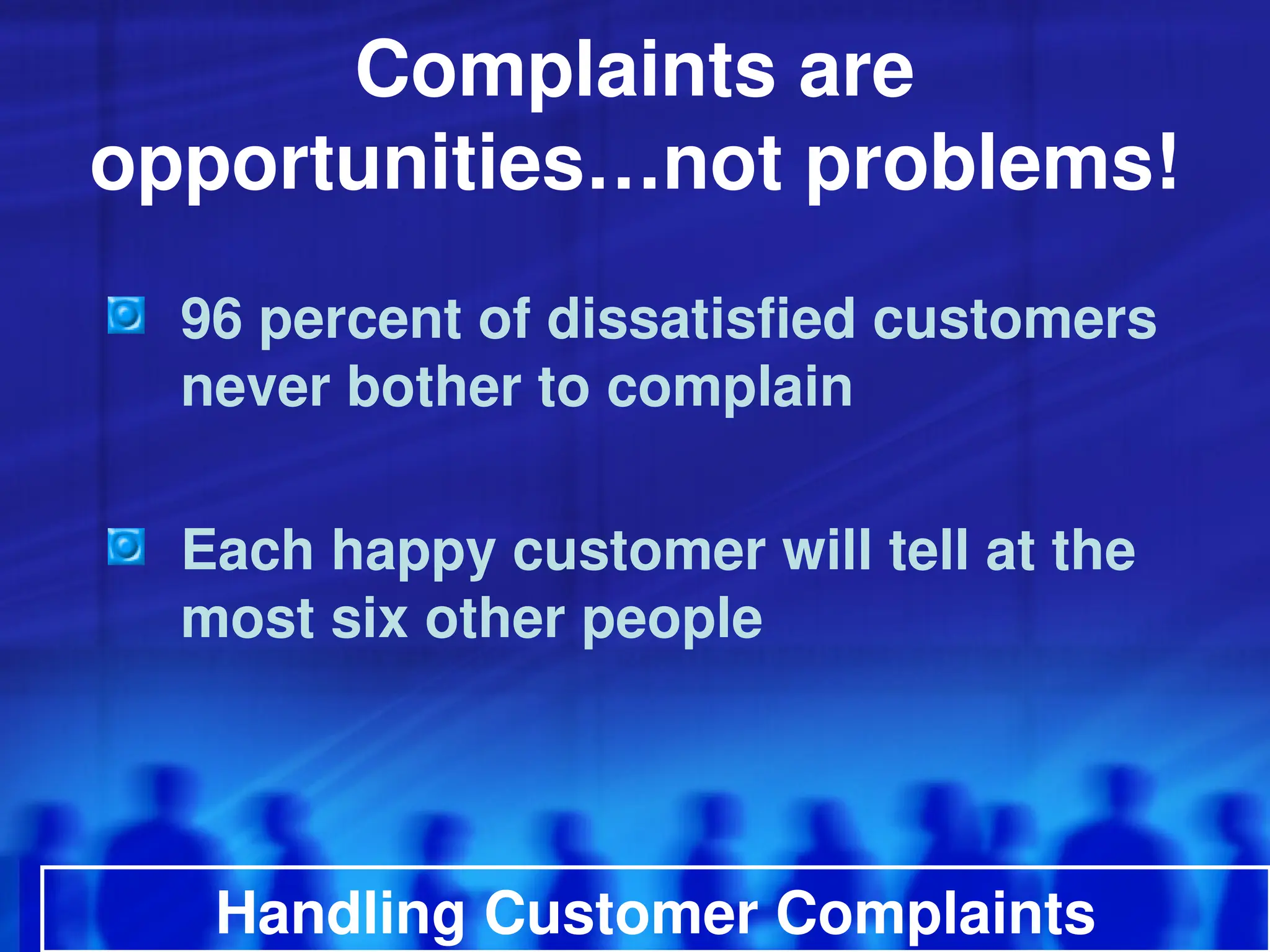 Complaints are opportunities…not problems!

96 percent of dissatisfied customers never bother to complain

Each happy customer will tell at the most six other people

Handling Customer Complaints